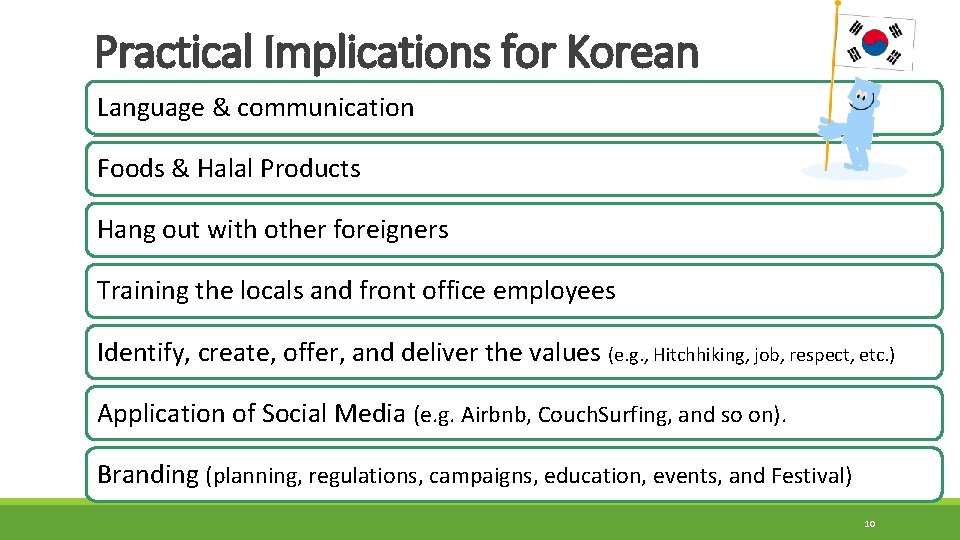 Practical Implications for Korean

Language & communication

Foods & Halal Products

Hang out with other foreigners

Training the locals and front office employees

Identify, create, offer, and deliver the values (e.g., Hitchhiking, job, respect, etc.)

Application of Social Media (e.g. Airbnb, CouchSurfing, and so on).

Branding (planning, regulations, campaigns, education, events, and Festival)

10